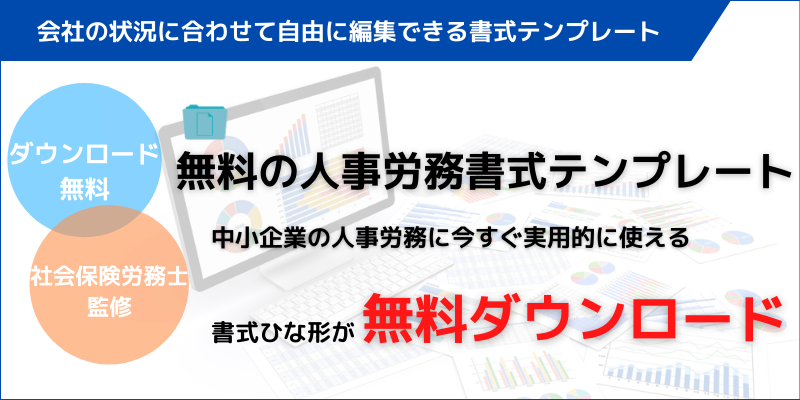 会社の状況に合わせて自由に編集できる書式テンプレート

ダウンロード
無料

社会保険労務士
監修

無料の人事労務書式テンプレート

中小企業の人事労務に今すぐ実用的に使える

書式ひな形が 無料ダウンロード